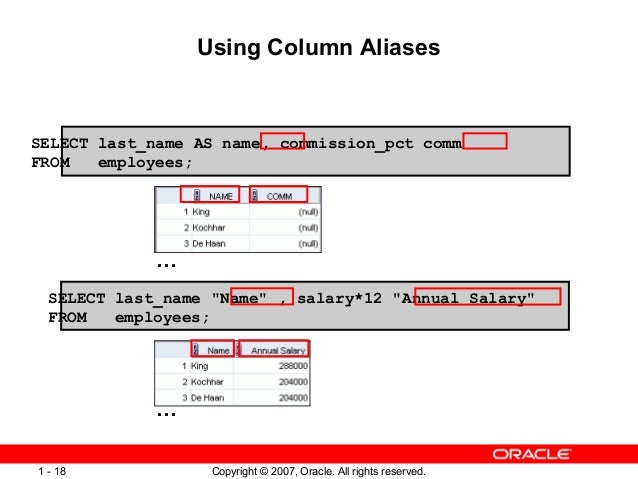 Using Column Aliases

SELECT last_name AS name, commission_pct comm
FROM employees;

|  | NAME | COMM |
|---|---|---|
| 1 | King | (null) |
| 2 | Kochhar | (null) |
| 3 | De Haan | (null) |

...

SELECT last_name "Name" , salary*12 "Annual Salary"
FROM employees;

|  | Name | Annual Salary |
|---|---|---|
| 1 | King | 288000 |
| 2 | Kochhar | 204000 |
| 3 | De Haan | 204000 |

...

ORACLE

1 - 18 Copyright © 2007, Oracle. All rights reserved.